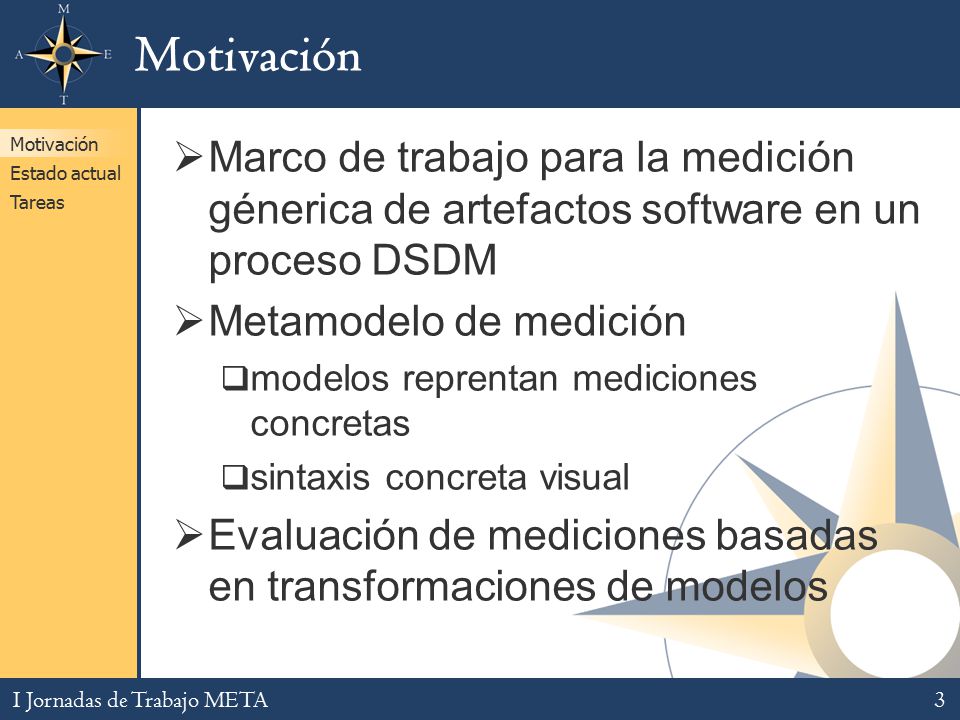 M
A E
T

Motivación

Motivación
Estado actual
Tareas

➢ Marco de trabajo para la medición génerica de artefactos software en un proceso DSDM

➢ Metamodelo de medición

❑ modelos reprentan mediciones concretas

❑ sintaxis concreta visual

➢ Evaluación de mediciones basadas en transformaciones de modelos

I Jornadas de Trabajo META

3